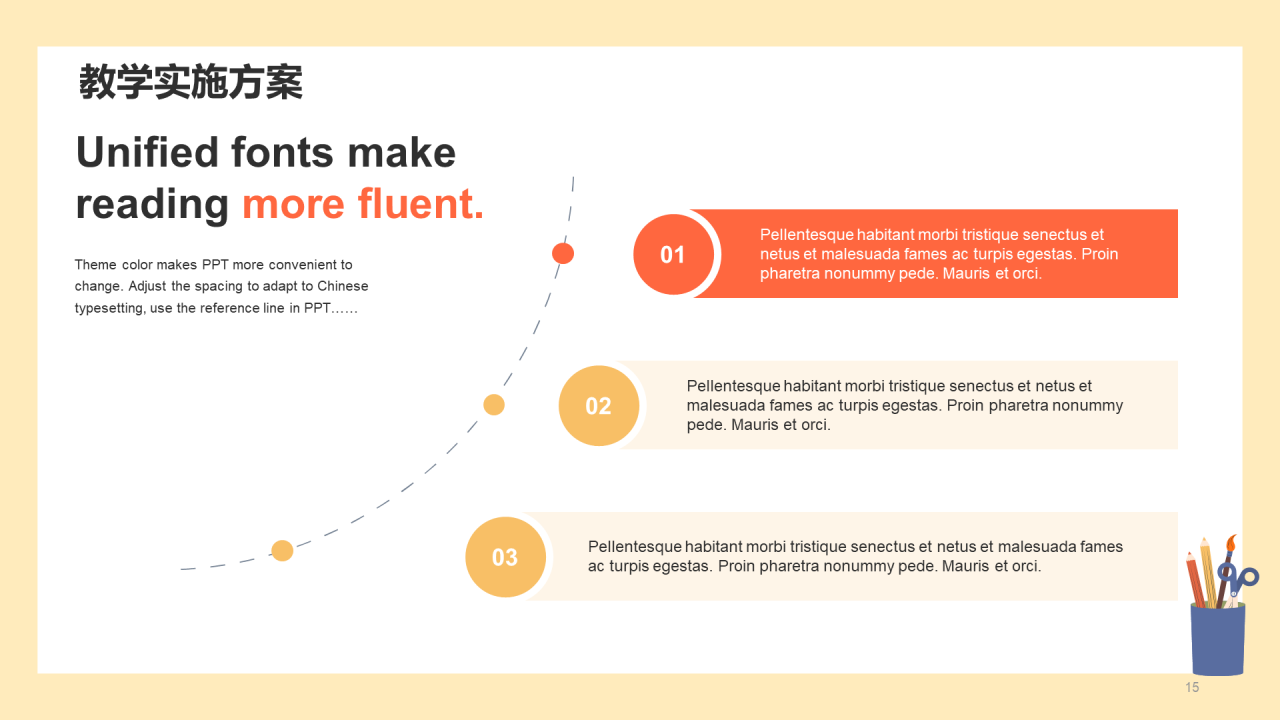 教学实施方案

Unified fonts make reading more fluent.

Theme color makes PPT more convenient to change. Adjust the spacing to adapt to Chinese typesetting, use the reference line in PPT……

01

Pellentesque habitant morbi tristique senectus et netus et malesuada fames ac turpis egestas. Proin pharetra nonummy pede. Mauris et orci.

02

Pellentesque habitant morbi tristique senectus et netus et malesuada fames ac turpis egestas. Proin pharetra nonummy pede. Mauris et orci.

03

Pellentesque habitant morbi tristique senectus et netus et malesuada fames ac turpis egestas. Proin pharetra nonummy pede. Mauris et orci.

15